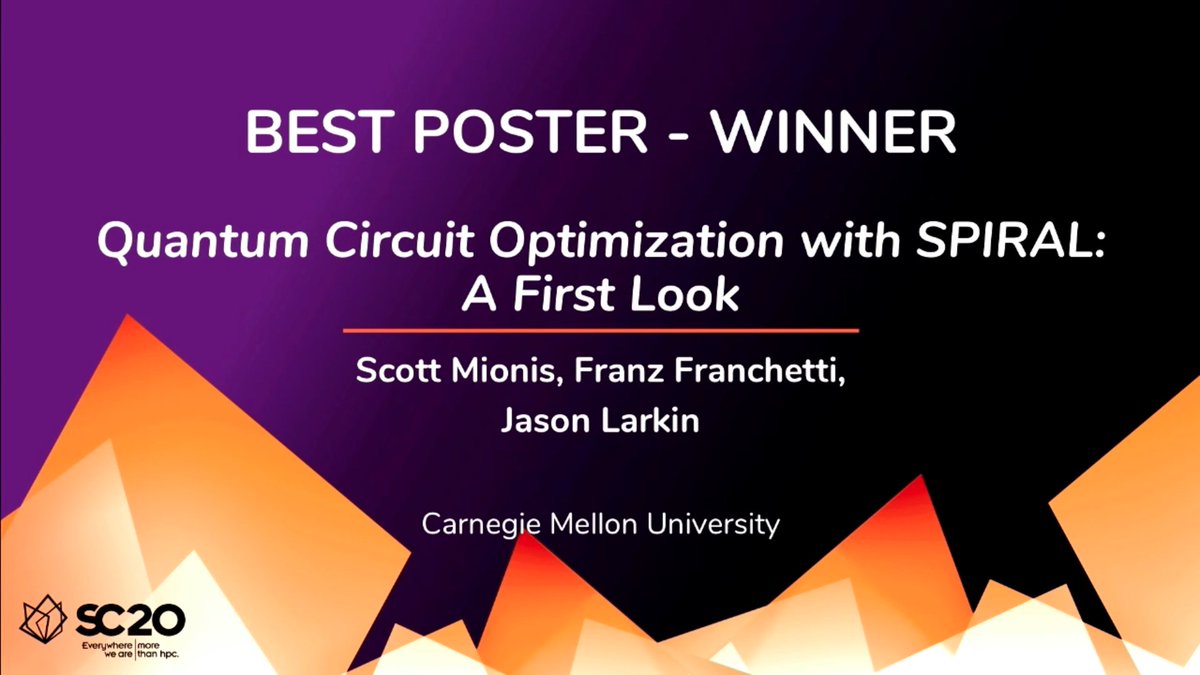 BEST POSTER - WINNER

Quantum Circuit Optimization with SPIRAL: A First Look

Scott Mionis, Franz Franchetti, Jason Larkin

Carnegie Mellon University

SC20
Everywhere we are | more than hpc.